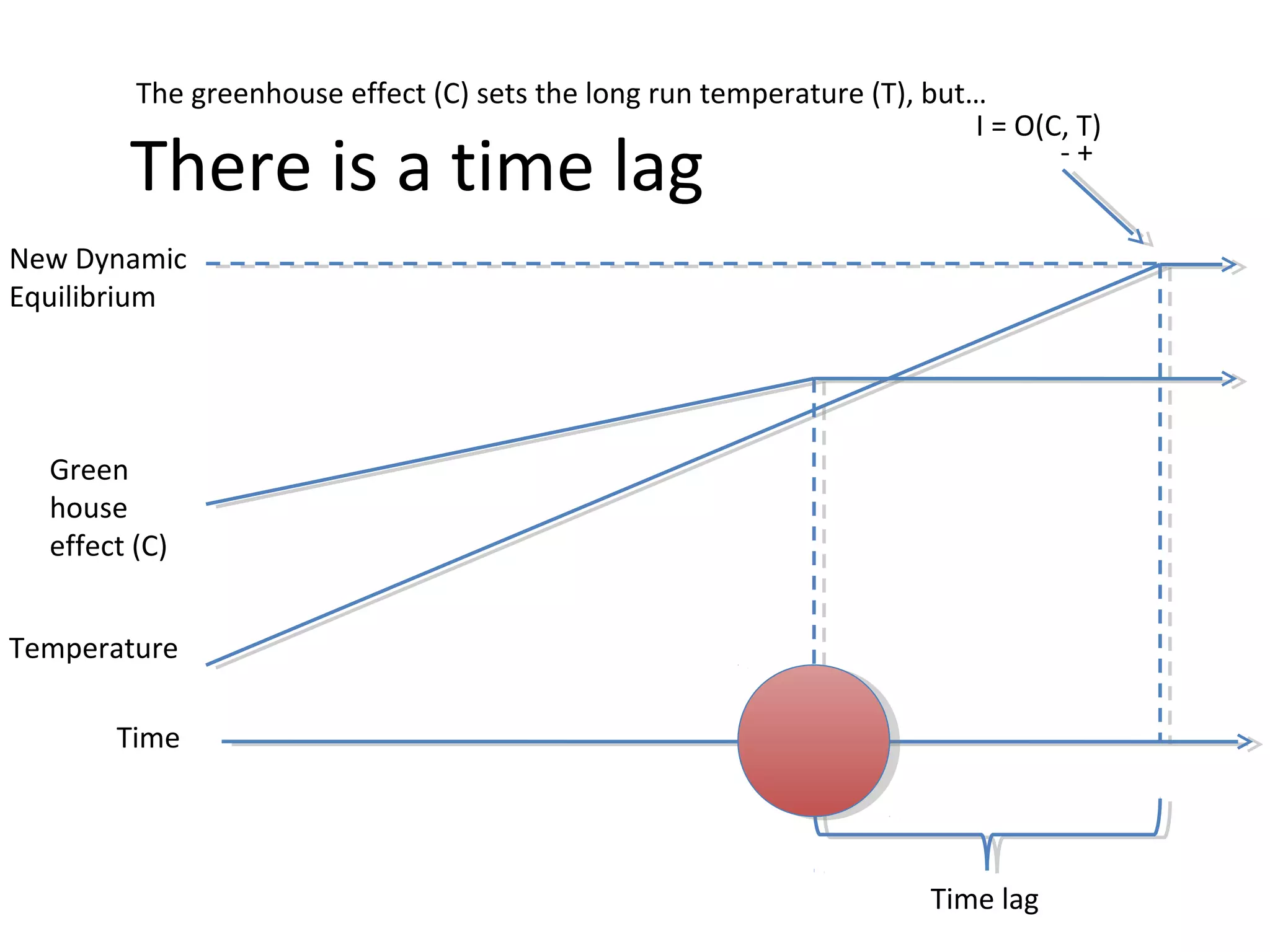 The greenhouse effect (C) sets the long run temperature (T), but…

I = O(C, T)
- +

There is a time lag

New Dynamic Equilibrium

Green house effect (C)

Temperature

Time

Time lag